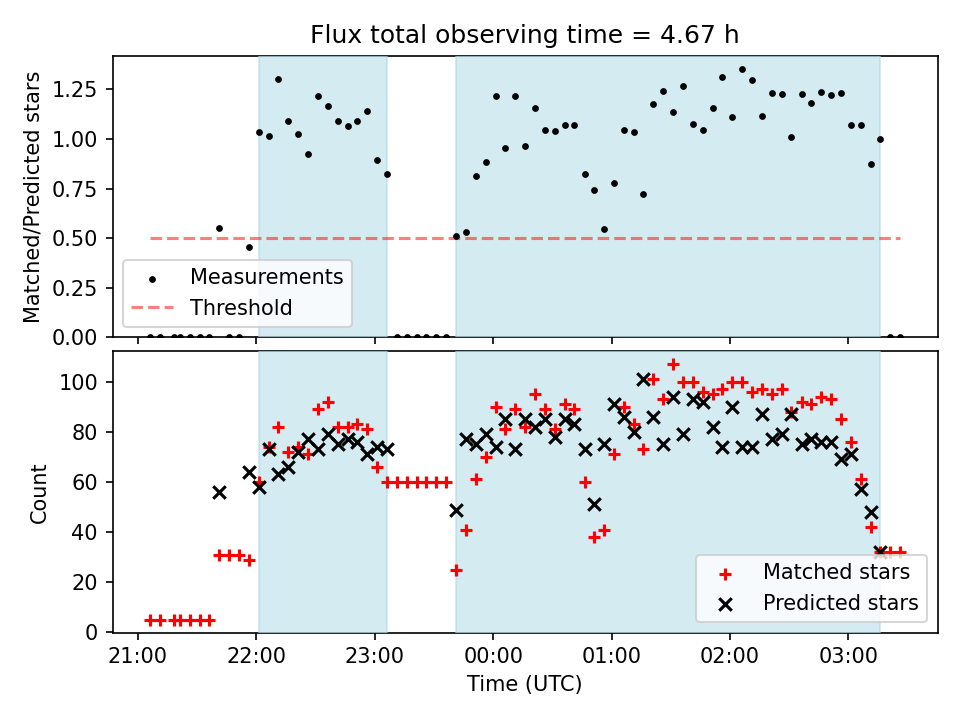 Flux total observing time = 4.67 h

Matched/Predicted stars

1.25
1.00
0.75
0.50
0.25
0.00

Measurements
Threshold

Count

100
80
60
40
20
0

Matched stars
Predicted stars

21:00
22:00
23:00
00:00
01:00
02:00
03:00

Time (UTC)